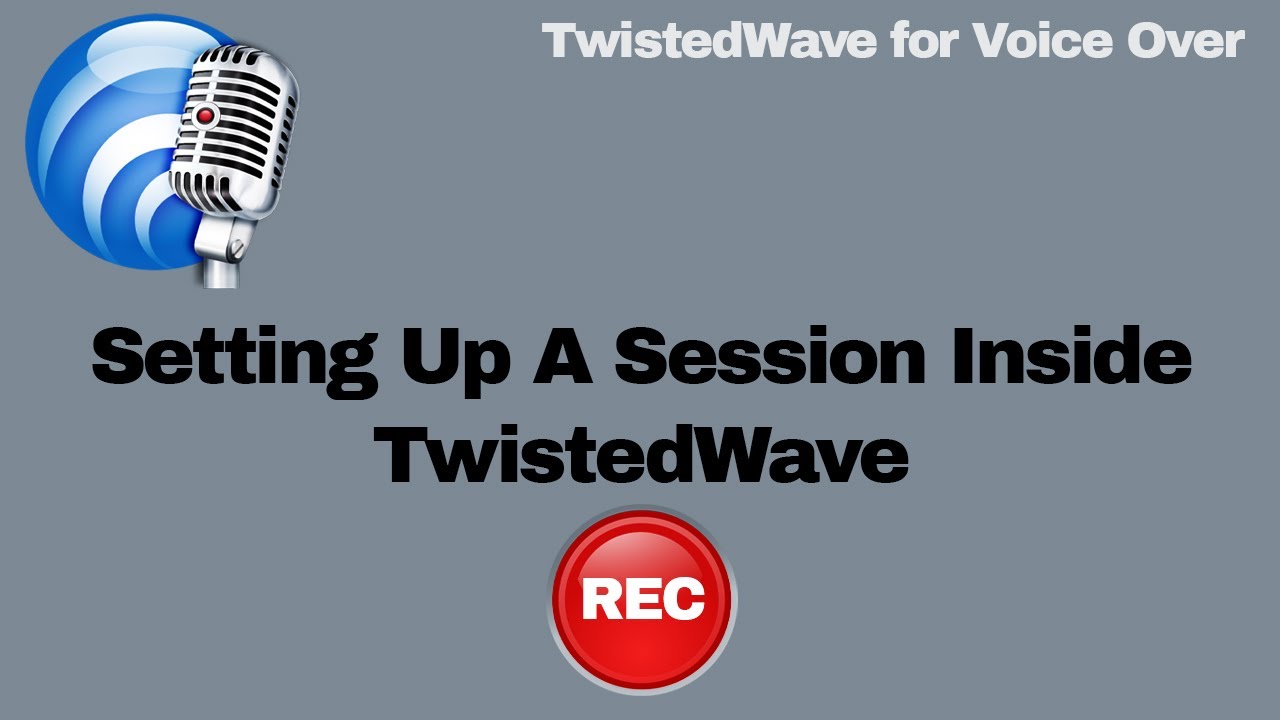 TwistedWave for Voice Over

Setting Up A Session Inside TwistedWave

REC